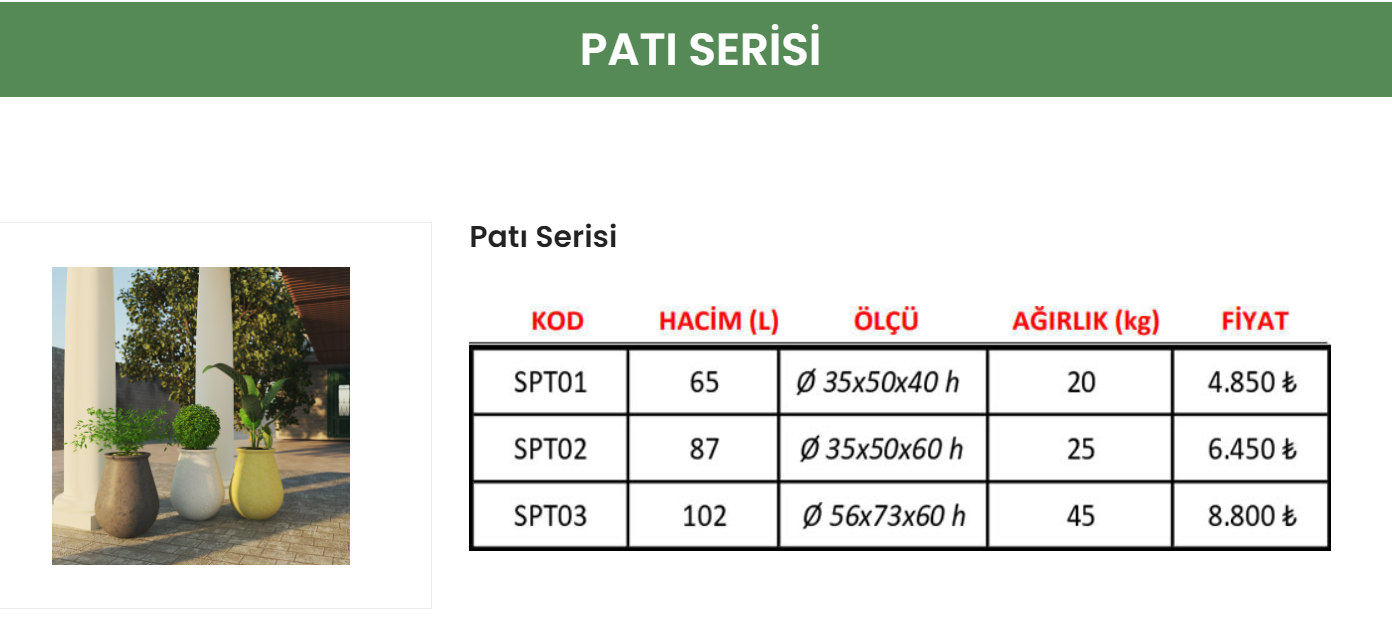 PATI SERİSİ

Patı Serisi

| KOD | HACİM (L) | ÖLÇÜ | AĞIRLIK (kg) | FİYAT |
|---|---|---|---|---|
| SPT01 | 65 | Ø 35x50x40 h | 20 | 4.850 ₺ |
| SPT02 | 87 | Ø 35x50x60 h | 25 | 6.450 ₺ |
| SPT03 | 102 | Ø 56x73x60 h | 45 | 8.800 ₺ |